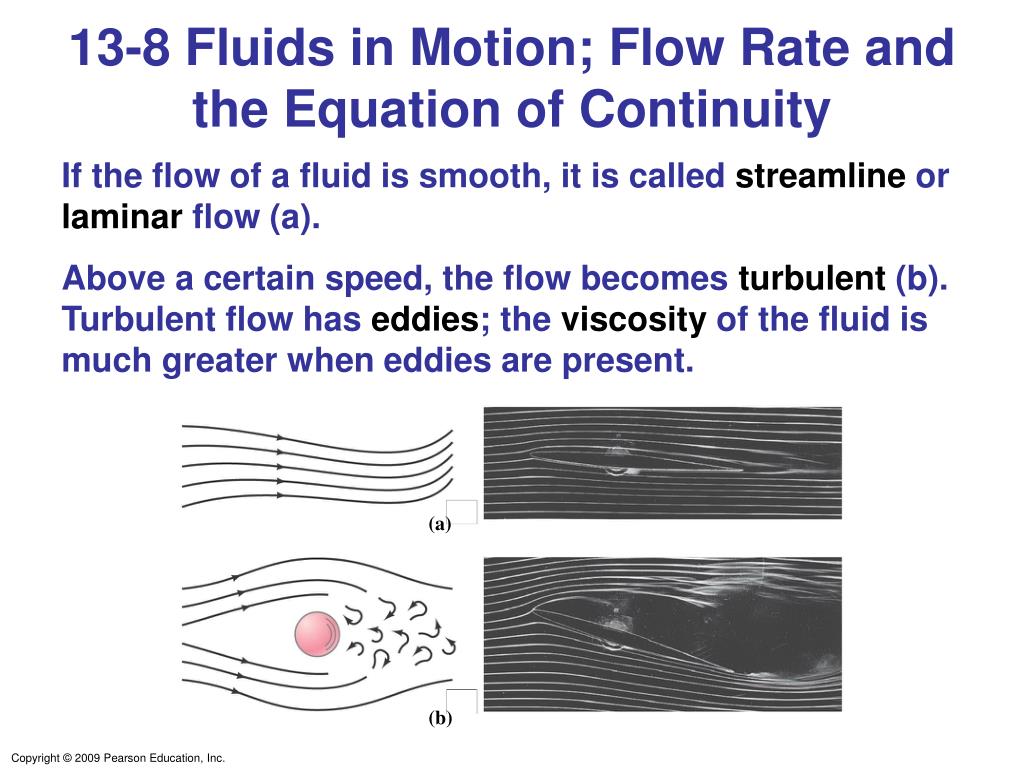 13-8 Fluids in Motion; Flow Rate and the Equation of Continuity

If the flow of a fluid is smooth, it is called streamline or laminar flow (a).

Above a certain speed, the flow becomes turbulent (b). Turbulent flow has eddies; the viscosity of the fluid is much greater when eddies are present.

(a)

(b)

Copyright © 2009 Pearson Education, Inc.